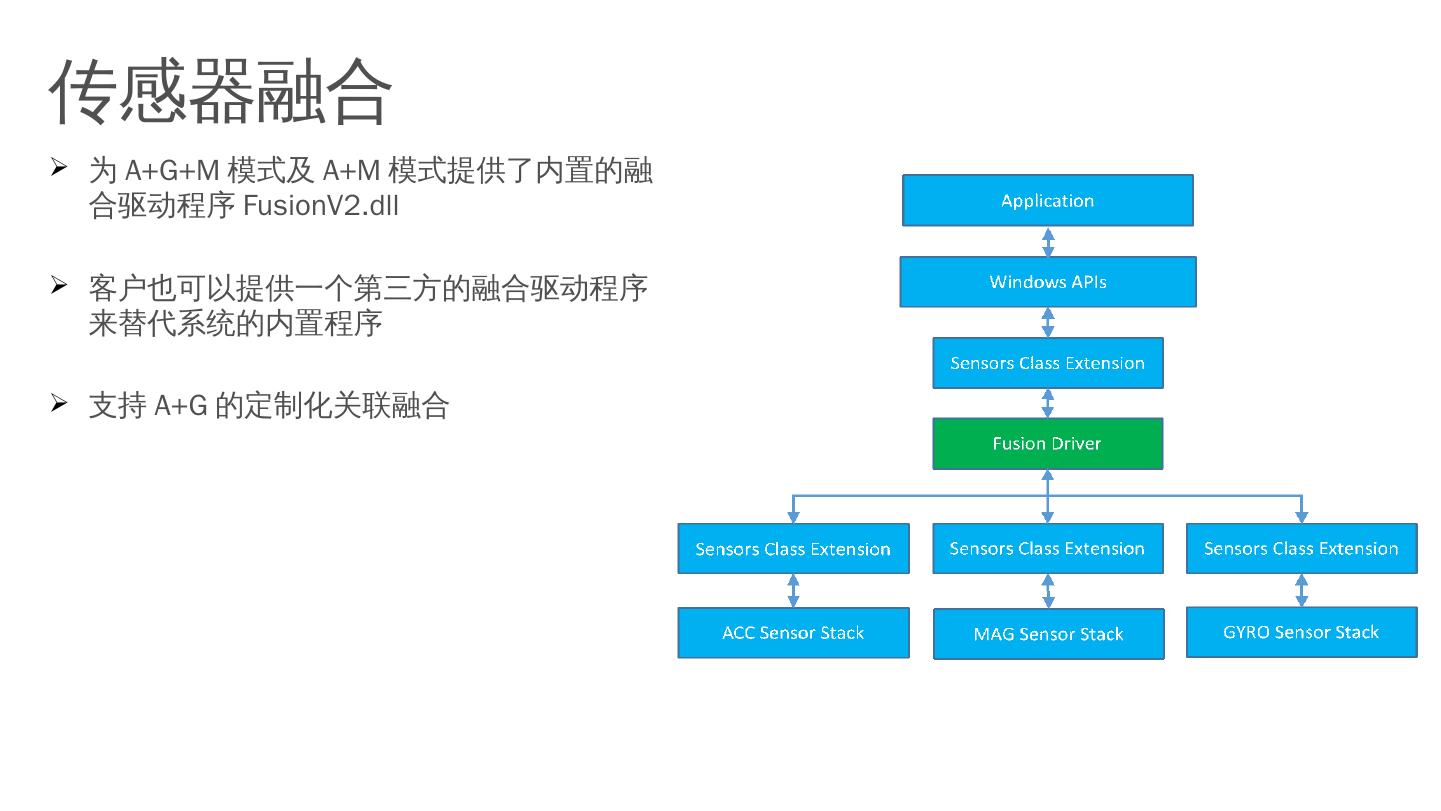 传感器融合

➢ 为 A+G+M 模式及 A+M 模式提供了内置的融合驱动程序 FusionV2.dll

➢ 客户也可以提供一个第三方的融合驱动程序来替代系统的内置程序

➢ 支持 A+G 的定制化关联融合

Application

Windows APIs

Sensors Class Extension

Fusion Driver

Sensors Class Extension

Sensors Class Extension

Sensors Class Extension

ACC Sensor Stack

MAG Sensor Stack

GYRO Sensor Stack